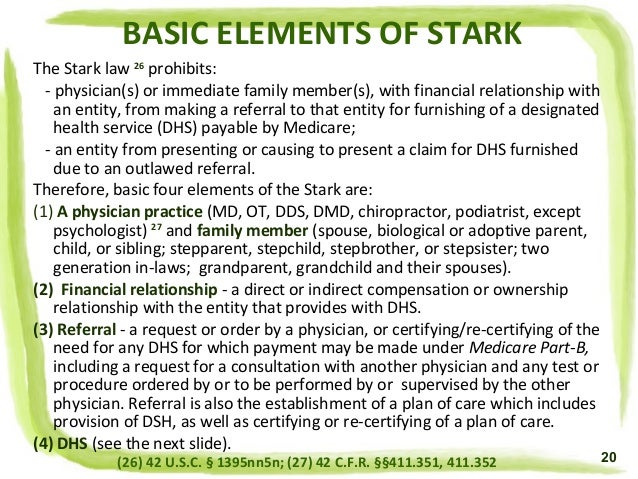 BASIC ELEMENTS OF STARK

The Stark law $^{26}$ prohibits:

- physician(s) or immediate family member(s), with financial relationship with an entity, from making a referral to that entity for furnishing of a designated health service (DHS) payable by Medicare;

- an entity from presenting or causing to present a claim for DHS furnished due to an outlawed referral.

Therefore, basic four elements of the Stark are:

(1) A physician practice (MD, OT, DDS, DMD, chiropractor, podiatrist, except psychologist) $^{27}$ and family member (spouse, biological or adoptive parent, child, or sibling; stepparent, stepchild, stepbrother, or stepsister; two generation in-laws; grandparent, grandchild and their spouses).

(2) Financial relationship - a direct or indirect compensation or ownership relationship with the entity that provides with DHS.

(3) Referral - a request or order by a physician, or certifying/re-certifying of the need for any DHS for which payment may be made under Medicare Part-B, including a request for a consultation with another physician and any test or procedure ordered by or to be performed by or supervised by the other physician. Referral is also the establishment of a plan of care which includes provision of DSH, as well as certifying or re-certifying of a plan of care.

(4) DHS (see the next slide).

(26) 42 U.S.C. § 1395nn5n; (27) 42 C.F.R. §§411.351, 411.352

20